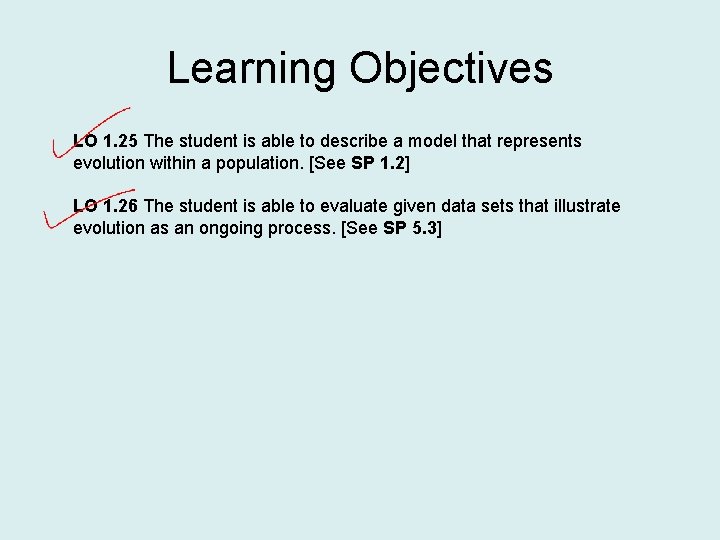 Learning Objectives

LO 1.25 The student is able to describe a model that represents evolution within a population. [See SP 1.2]

LO 1.26 The student is able to evaluate given data sets that illustrate evolution as an ongoing process. [See SP 5.3]